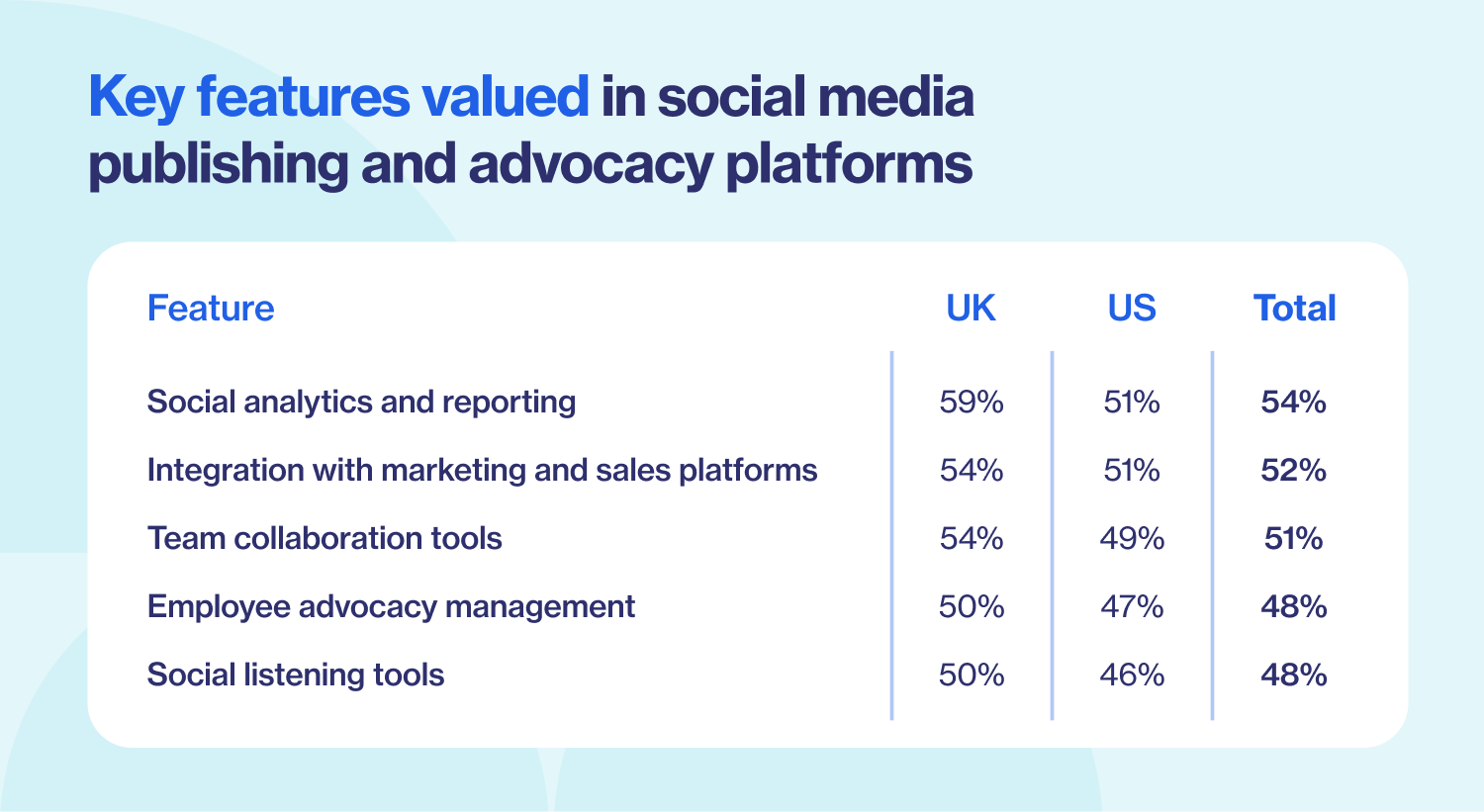 Key features valued in social media publishing and advocacy platforms

| Feature | UK | US | Total |
|---|---|---|---|
| Social analytics and reporting | 59% | 51% | 54% |
| Integration with marketing and sales platforms | 54% | 51% | 52% |
| Team collaboration tools | 54% | 49% | 51% |
| Employee advocacy management | 50% | 47% | 48% |
| Social listening tools | 50% | 46% | 48% |